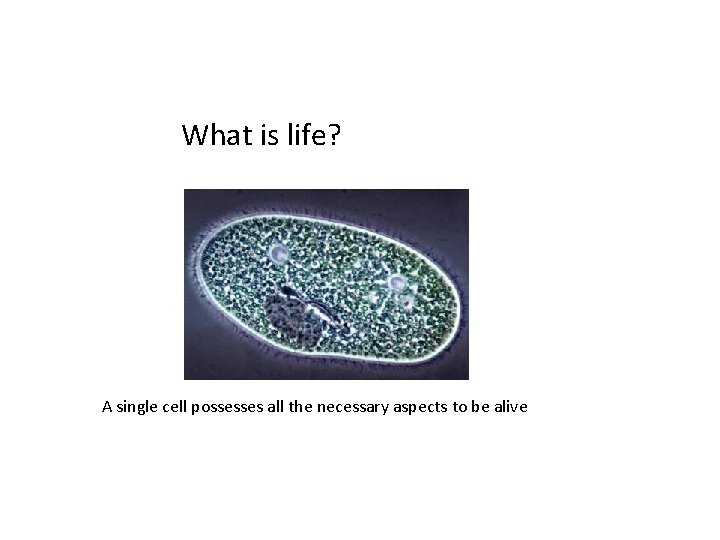 What is life?

A single cell possesses all the necessary aspects to be alive